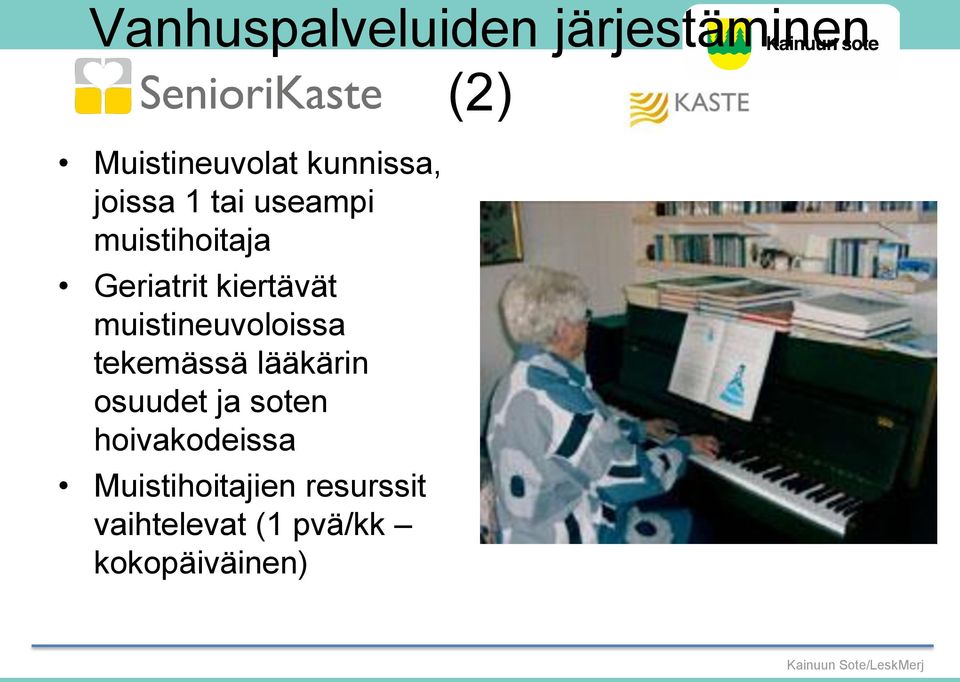 Vanhuspalveluiden järjestäminen (2)

Kainuun sote

SenioriKaste

KASTE

• Muistineuvolat kunnissa, joissa 1 tai useampi muistihoitaja
• Geriatrit kiertävät muistineuvoloissa tekemässä lääkärin osuudet ja soten hoivakodeissa
• Muistihoitajien resurssit vaihtelevat (1 pvä/kk – kokopäiväinen)

Kainuun Sote/LeskMerj